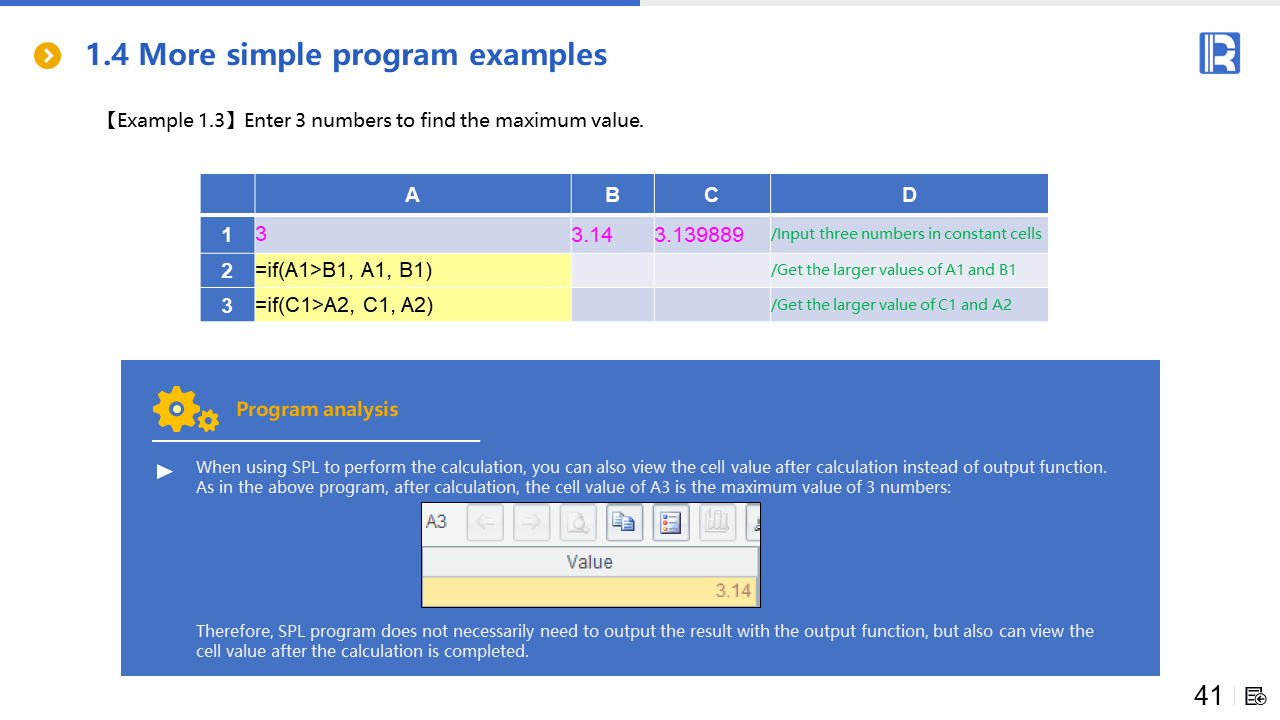 1.4 More simple program examples

【Example 1.3】Enter 3 numbers to find the maximum value.

| | A | B | C | D |
|---|---|---|---|---|
| 1 | 3 | 3.14 | 3.139889 | /Input three numbers in constant cells |
| 2 | =if(A1>B1, A1, B1) | | | /Get the larger values of A1 and B1 |
| 3 | =if(C1>A2, C1, A2) | | | /Get the larger value of C1 and A2 |

Program analysis

When using SPL to perform the calculation, you can also view the cell value after calculation instead of output function. As in the above program, after calculation, the cell value of A3 is the maximum value of 3 numbers:

A3

Value

3.14

Therefore, SPL program does not necessarily need to output the result with the output function, but also can view the cell value after the calculation is completed.

41